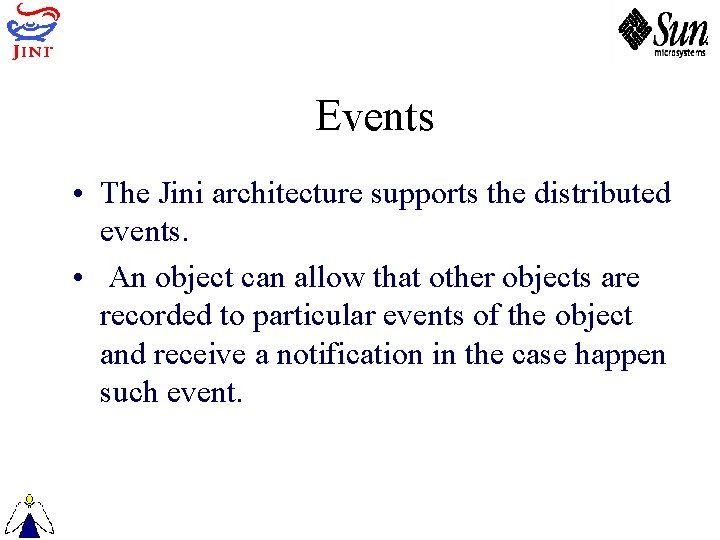 JINI

Sun microsystems

Events

• The Jini architecture supports the distributed events.

• An object can allow that other objects are recorded to particular events of the object and receive a notification in the case happen such event.